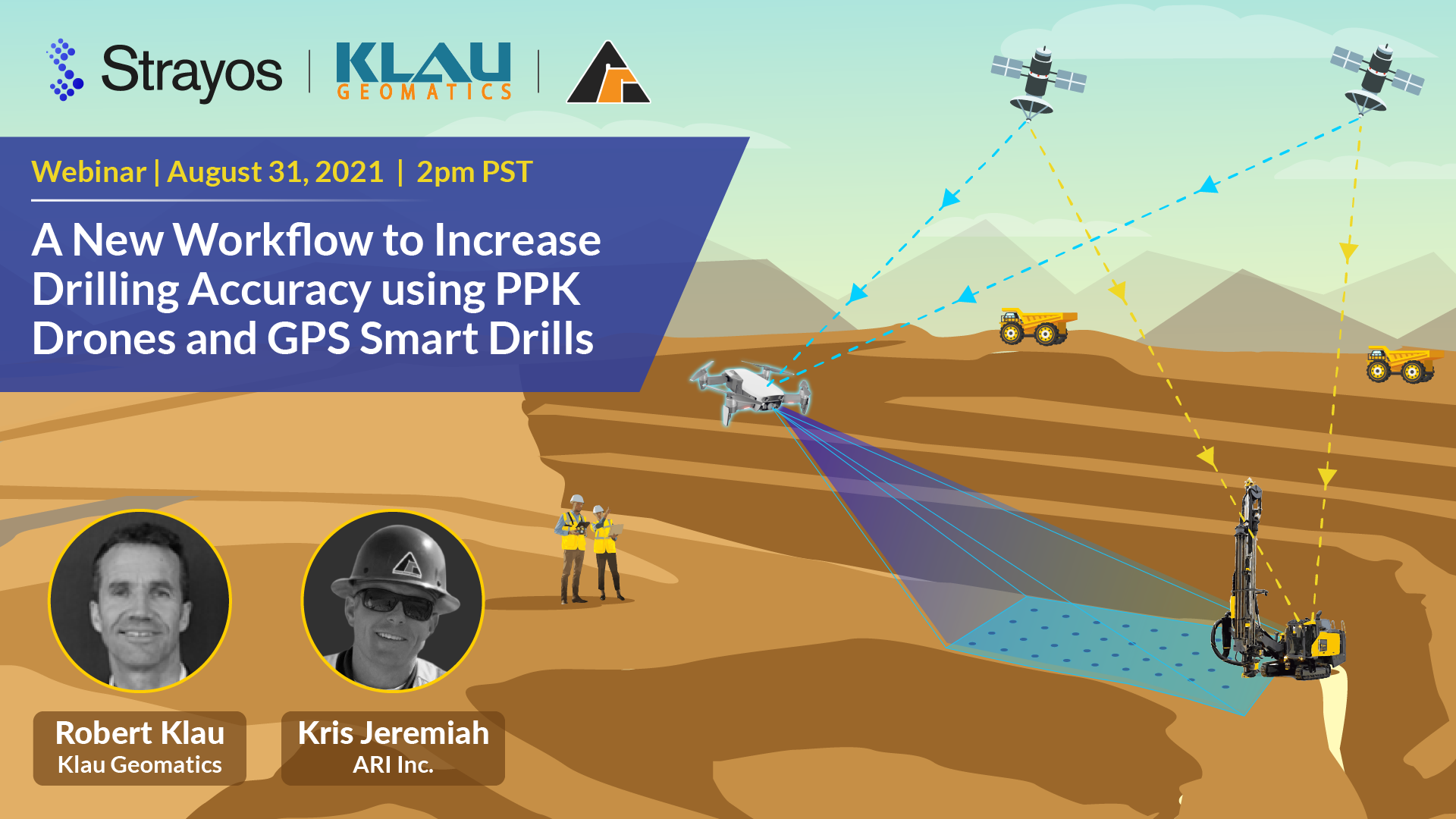 Strayos | KLAU GEOMATICS |

Webinar | August 31, 2021 | 2pm PST

A New Workflow to Increase Drilling Accuracy using PPK Drones and GPS Smart Drills

Robert Klau
Klau Geomatics

Kris Jeremiah
ARI Inc.